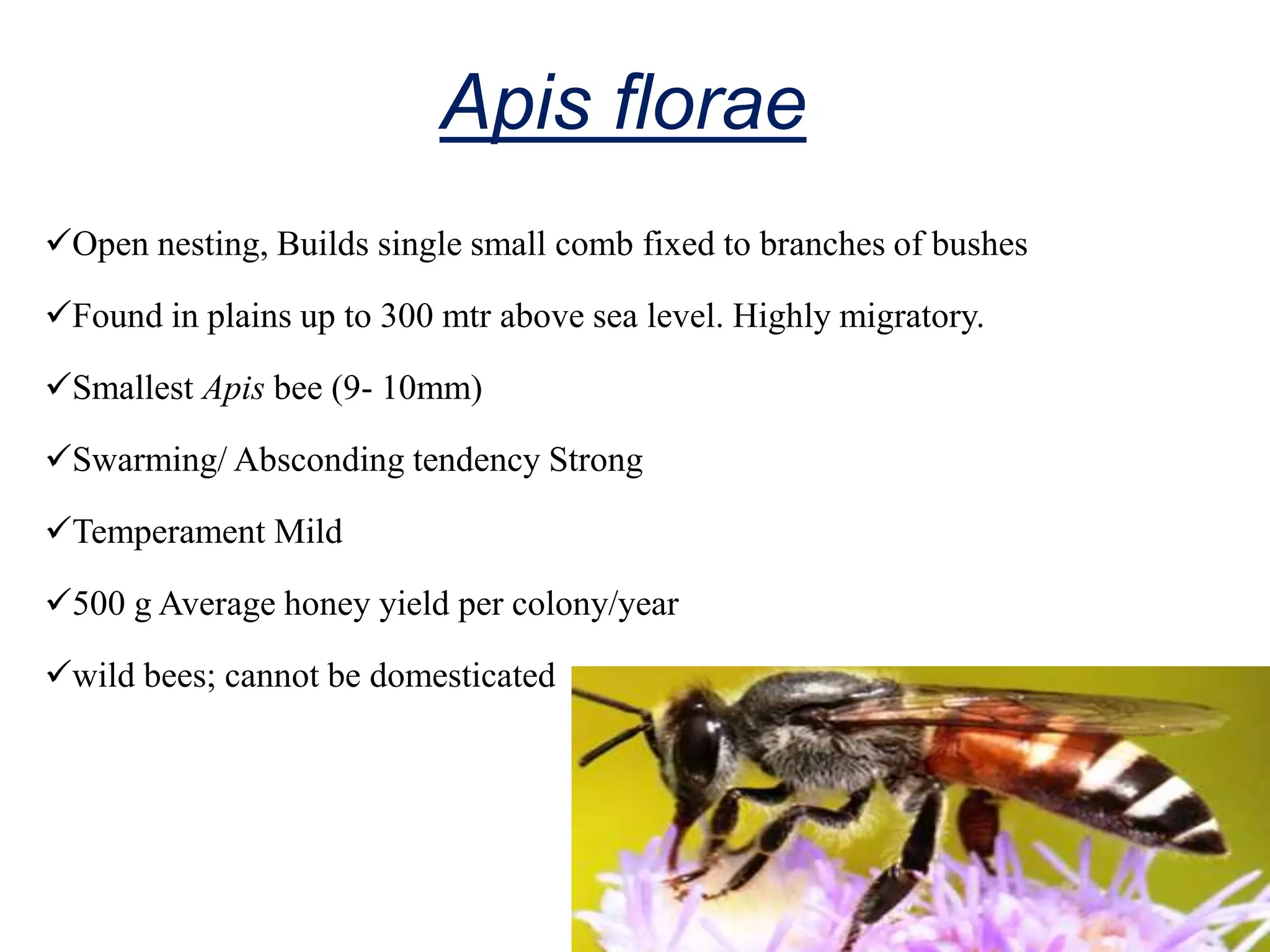 Apis florae

✓Open nesting, Builds single small comb fixed to branches of bushes

✓Found in plains up to 300 mtr above sea level. Highly migratory.

✓Smallest Apis bee (9- 10mm)

✓Swarming/ Absconding tendency Strong

✓Temperament Mild

✓500 g Average honey yield per colony/year

✓wild bees; cannot be domesticated